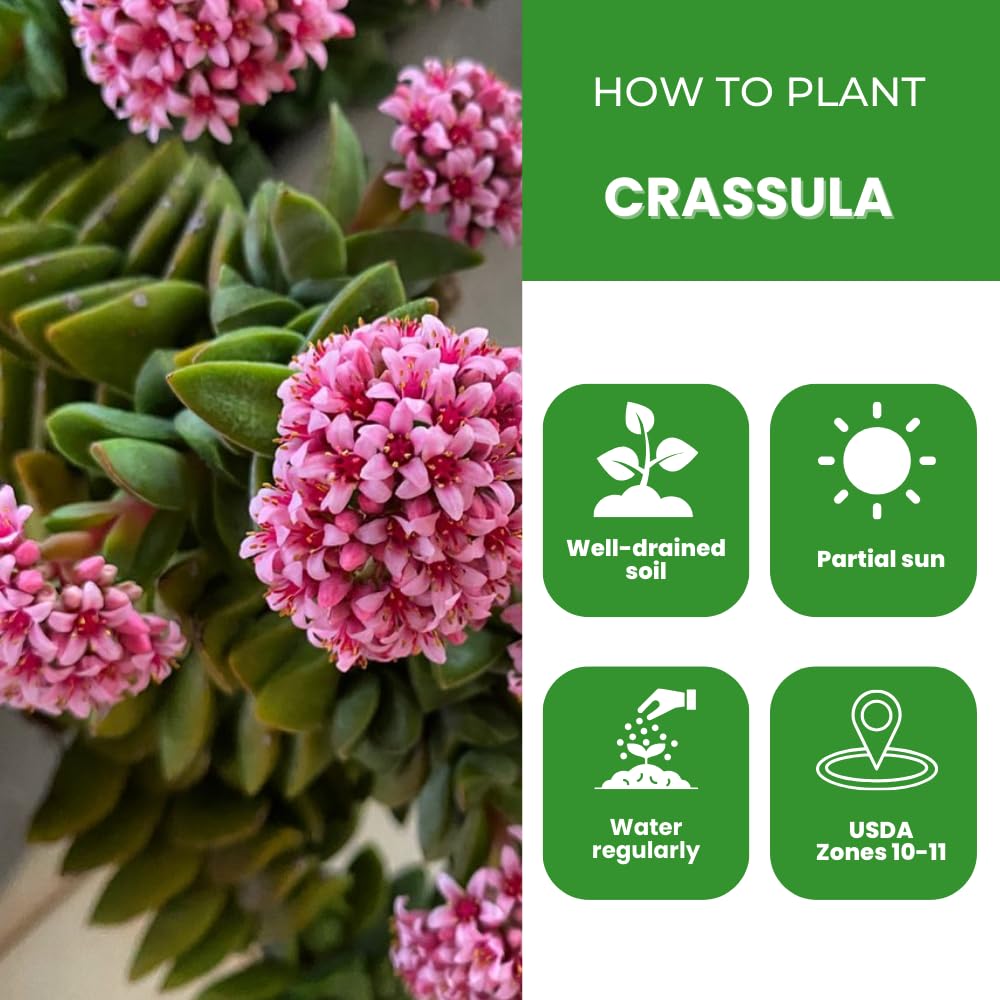 HOW TO PLANT

CRASSULA

Well-drained soil

Partial sun

Water regularly

USDA Zones 10-11